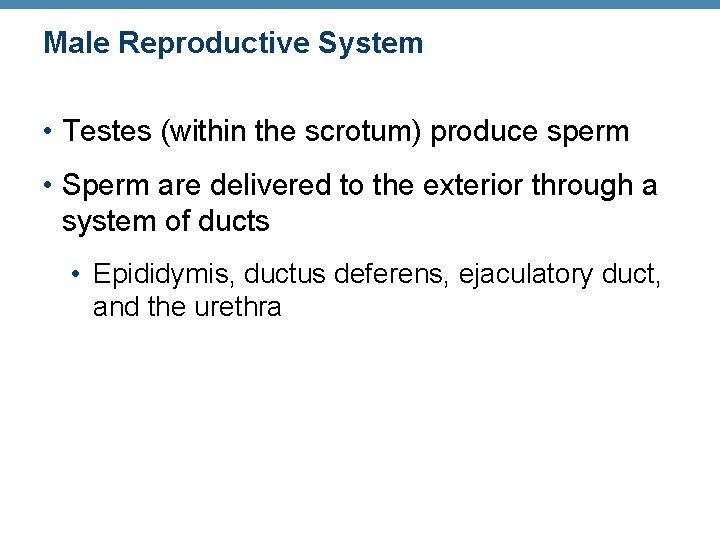 Male Reproductive System

• Testes (within the scrotum) produce sperm

• Sperm are delivered to the exterior through a system of ducts

• Epididymis, ductus deferens, ejaculatory duct, and the urethra